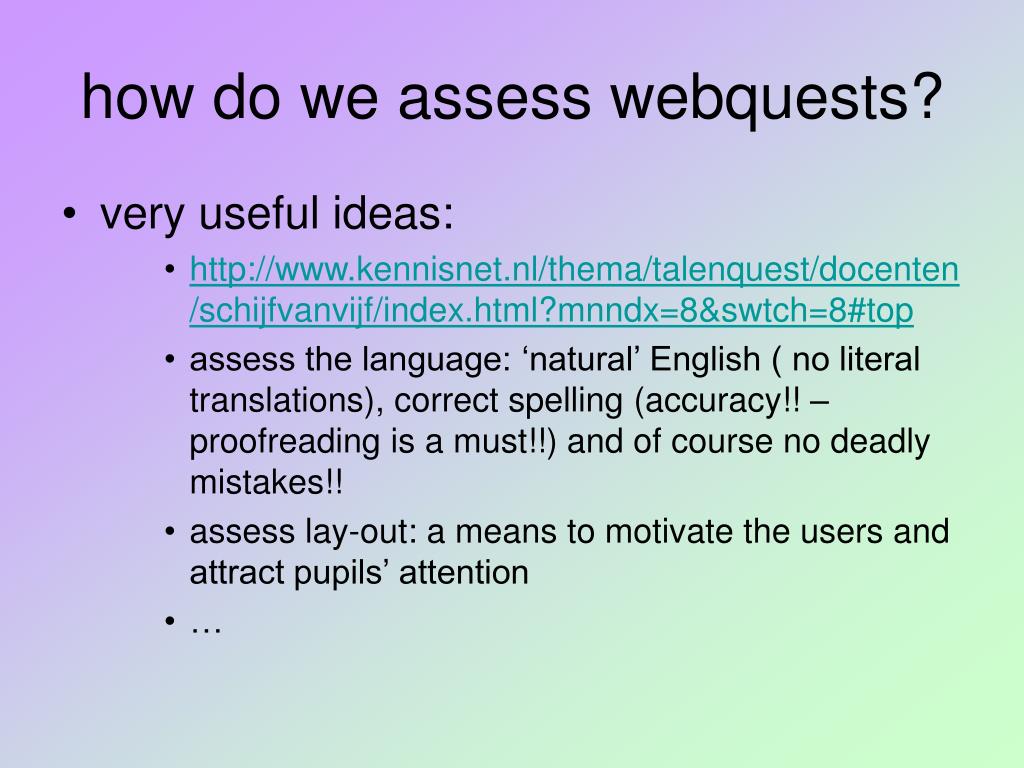 how do we assess webquests?

• very useful ideas:

• http://www.kennisnet.nl/thema/talenquest/docenten/schijfvanvijf/index.html?mnndx=8&swtch=8#top

• assess the language: ‘natural’ English ( no literal translations), correct spelling (accuracy!! – proofreading is a must!!) and of course no deadly mistakes!!

• assess lay-out: a means to motivate the users and attract pupils’ attention

• …